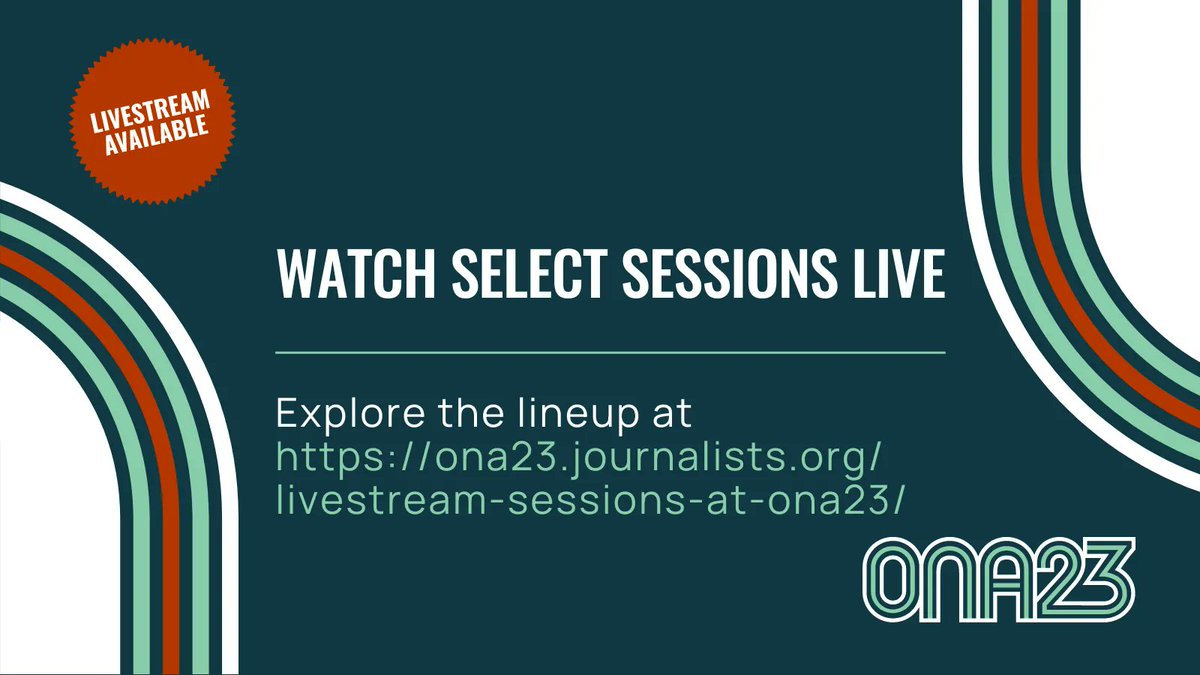 LIVESTREAM AVAILABLE

WATCH SELECT SESSIONS LIVE

Explore the lineup at https://ona23.journalists.org/livestream-sessions-at-ona23/

ONA23